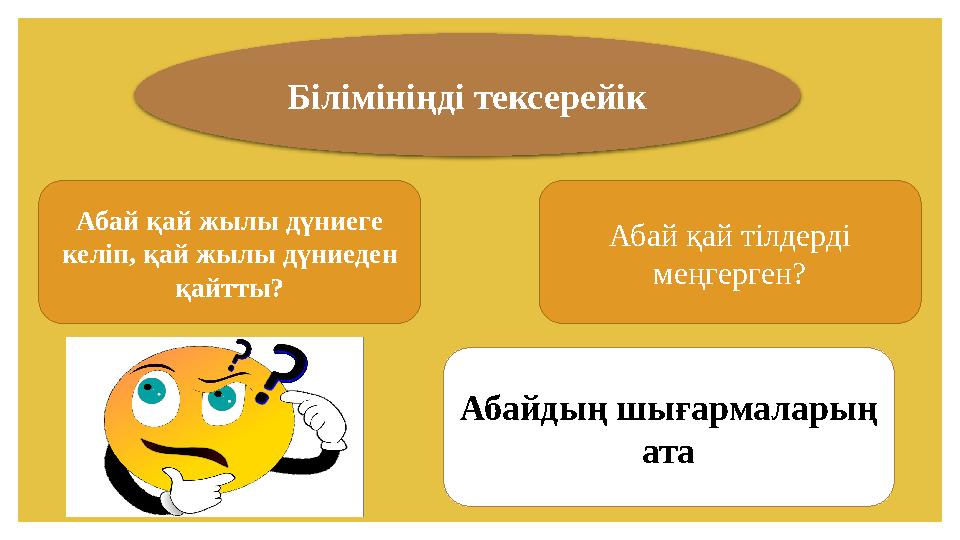 Біліміңді тексерейік

Абай қай жылы дүниеге келіп, қай жылы дүниеден қайтты?

Абай қай тілдерді меңгерген?

Абайдың шығармаларың ата